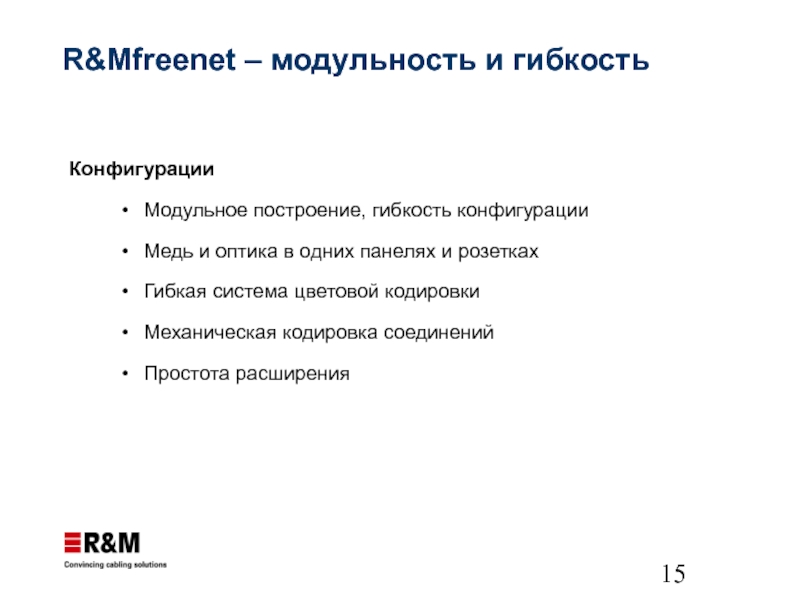 R&Mfreenet – модульность и гибкость

Конфигурации

• Модульное построение, гибкость конфигурации

• Медь и оптика в одних панелях и розетках

• Гибкая система цветовой кодировки

• Механическая кодировка соединений

• Простота расширения

R&M
Convincing cabling solutions

15